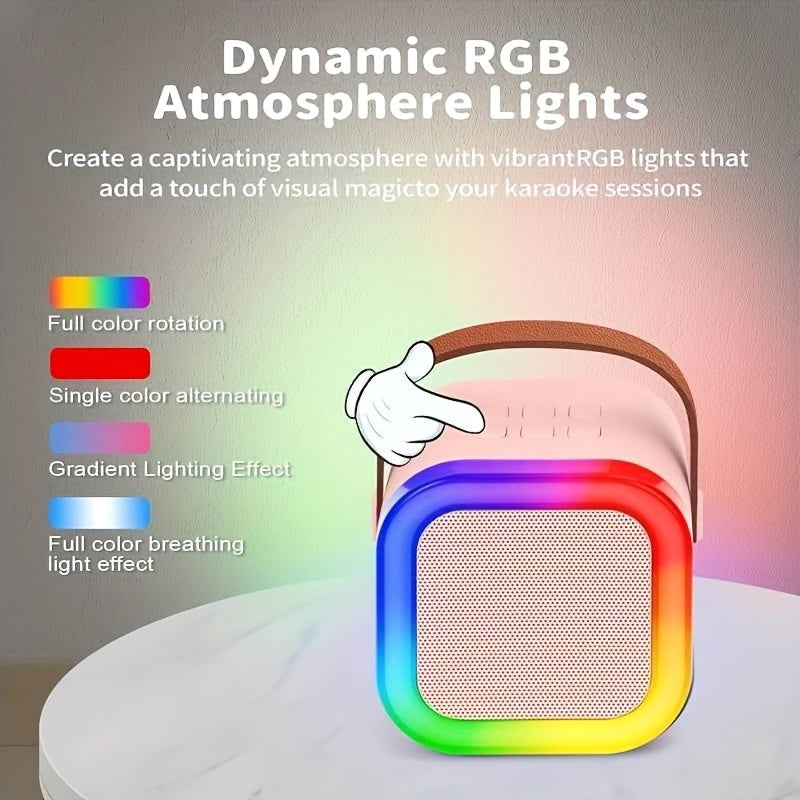 Dynamic RGB Atmosphere Lights

Create a captivating atmosphere with vibrantRGB lights that add a touch of visual magicto your karaoke sessions

Full color rotation

Single color alternating

Gradient Lighting Effect

Full color breathing light effect